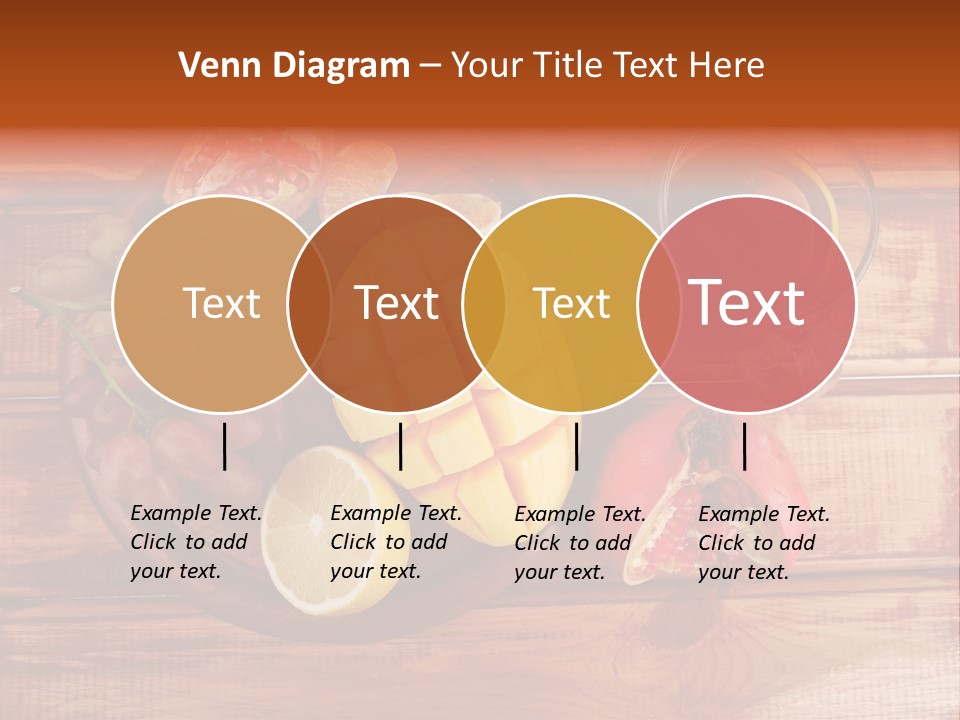 Venn Diagram – Your Title Text Here

Text

Text

Text

Text

Example Text. Click to add your text.

Example Text. Click to add your text.

Example Text. Click to add your text.

Example Text. Click to add your text.